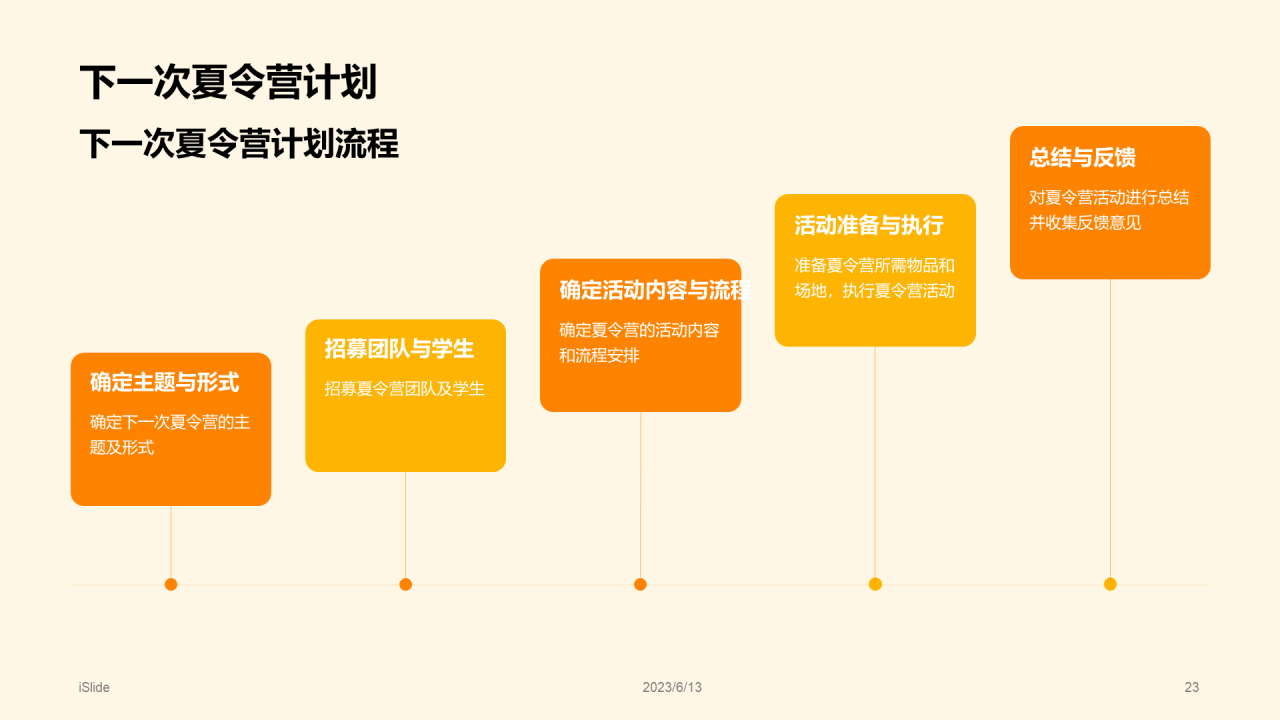 下一次夏令营计划

下一次夏令营计划流程

确定主题与形式

确定下一次夏令营的主题及形式

招募团队与学生

招募夏令营团队及学生

确定活动内容与流程

确定夏令营的活动内容和流程安排

活动准备与执行

准备夏令营所需物品和场地，执行夏令营活动

总结与反馈

对夏令营活动进行总结并收集反馈意见

iSlide

2023/6/13

23